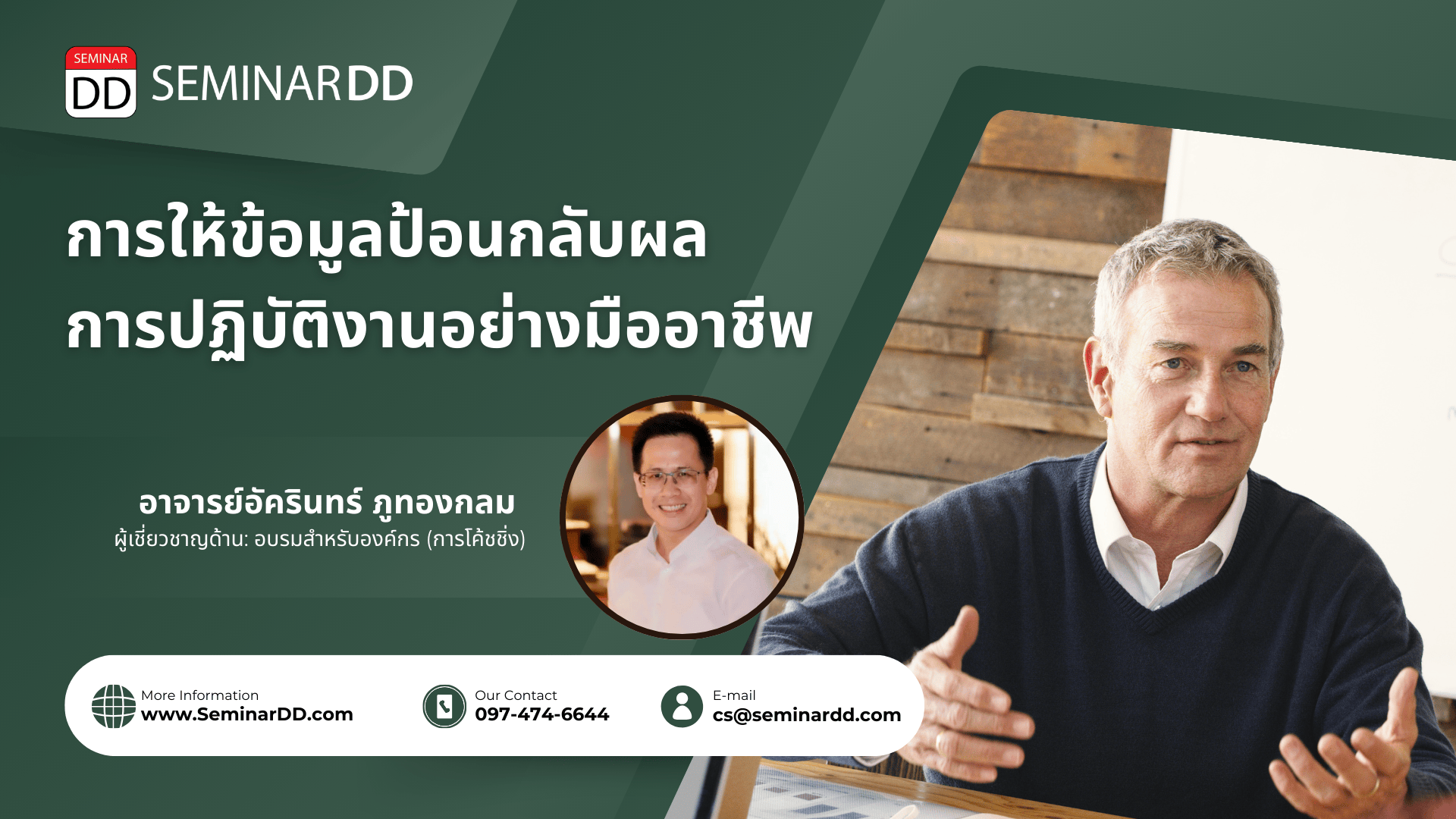 SEMINAR DD SEMINARDD

การให้ข้อมูลป้อนกลับผล การปฏิบัติงานอย่างมืออาชีพ

อาจารย์อัครินทร์ ภูทองกลม
ผู้เชี่ยวชาญด้าน: อบรมสำหรับองค์กร (การโค้ชชิ่ง)

More Information
www.SeminarDD.com

Our Contact
097-474-6644

E-mail
cs@seminardd.com